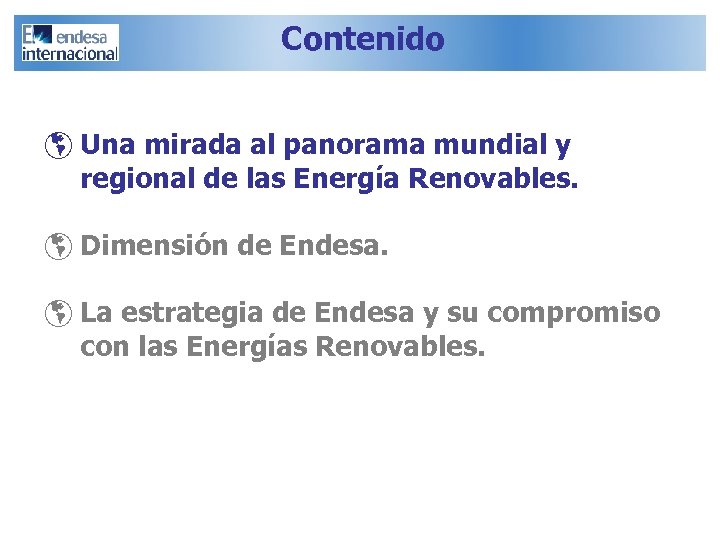 endesa internacional

Contenido

Una mirada al panorama mundial y regional de las Energía Renovables.

Dimensión de Endesa.

La estrategia de Endesa y su compromiso con las Energías Renovables.